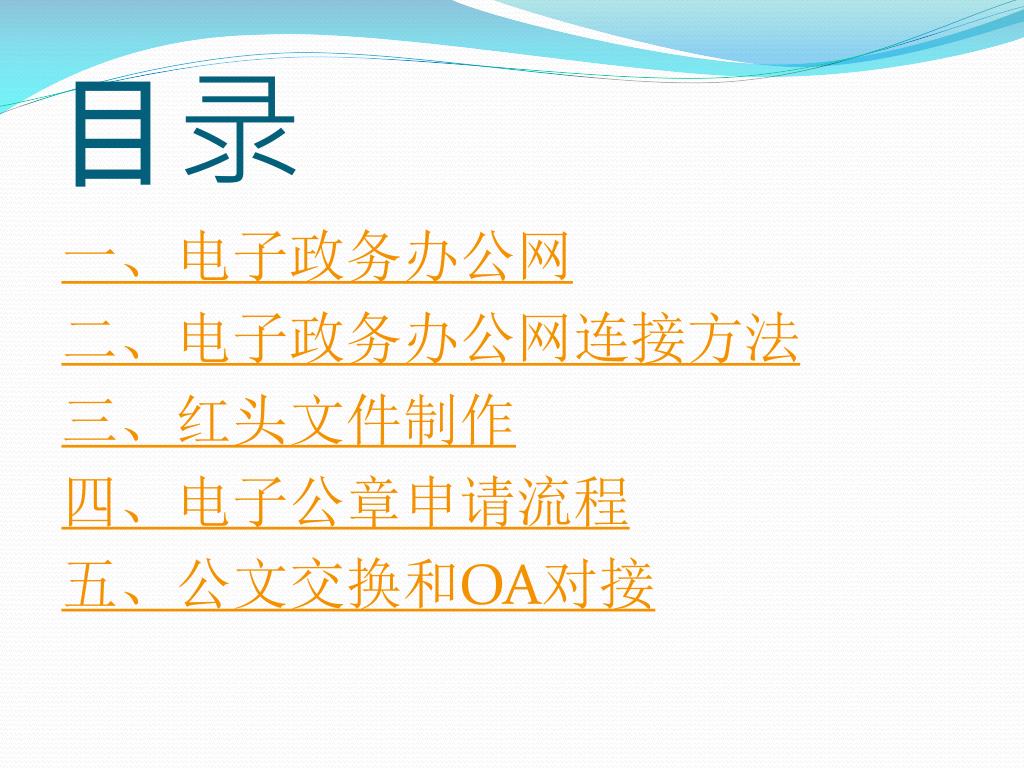 目录

一、电子政务办公网

二、电子政务办公网连接方法

三、红头文件制作

四、电子公章申请流程

五、公文交换和OA对接